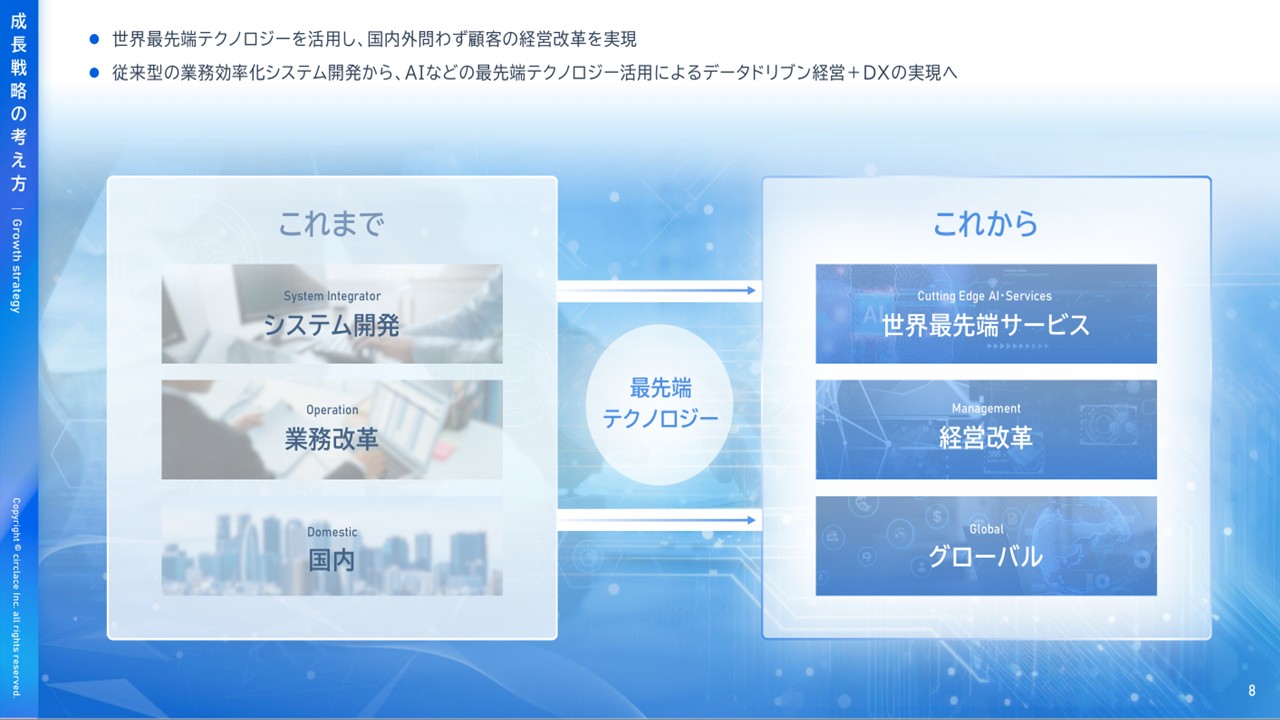 成長戦略の考え方 ｜ Growth strategy

● 世界最先端テクノロジーを活用し、国内外問わず顧客の経営改革を実現
● 従来型の業務効率化システム開発から、AIなどの最先端テクノロジー活用によるデータドリブン経営＋DXの実現へ

これまで

System Integrator
システム開発

Operation
業務改革

Domestic
国内

最先端
テクノロジー

これから

Cutting Edge AI･Services
世界最先端サービス

Management
経営改革

Global
グローバル

Copyright © circlace Inc. all rights reserved

8